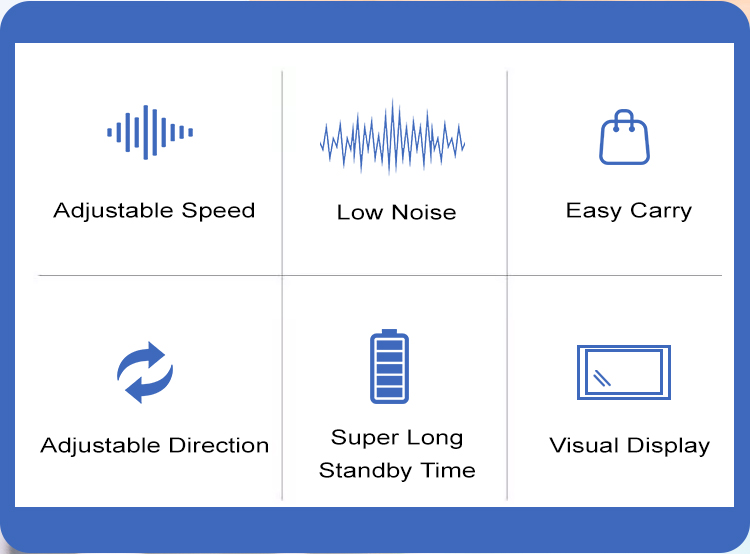 Adjustable Speed

Low Noise

Easy Carry

Adjustable Direction

Super Long Standby Time

Visual Display